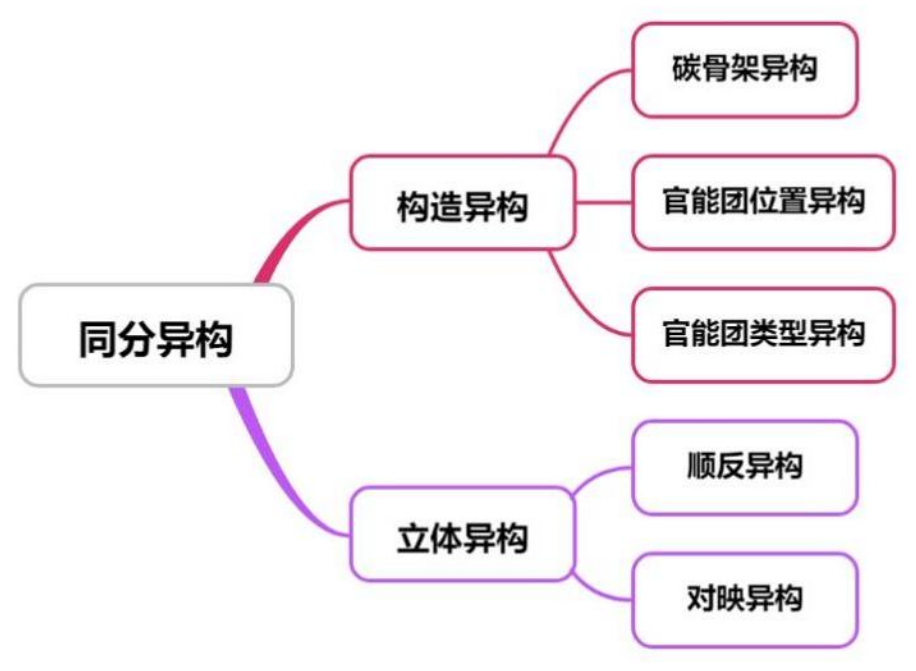 同分异构

构造异构

碳骨架异构

官能团位置异构

官能团类型异构

立体异构

顺反异构

对映异构